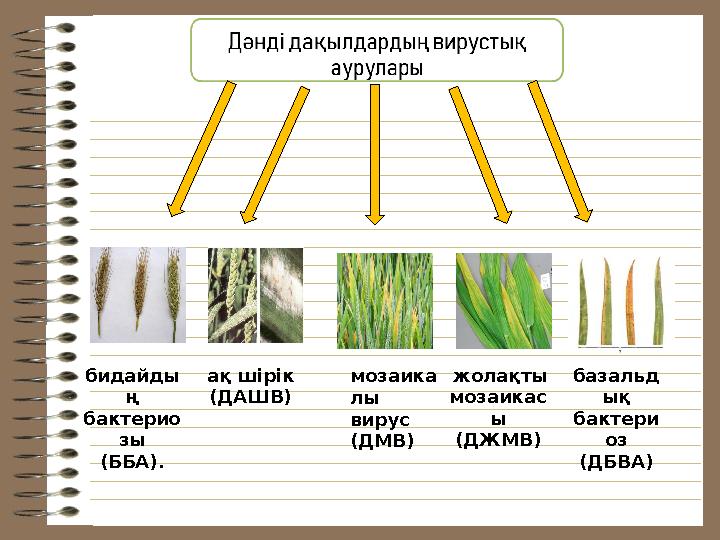 Дәнді дақылдардың вирустық аурулары

бидайдың бактериозы (ББА).

ақ шірік (ДАШВ)

мозаикалы вирус (ДМВ)

жолақты мозаикасы (ДЖМВ)

базальдық бактериоз (ДБВА)